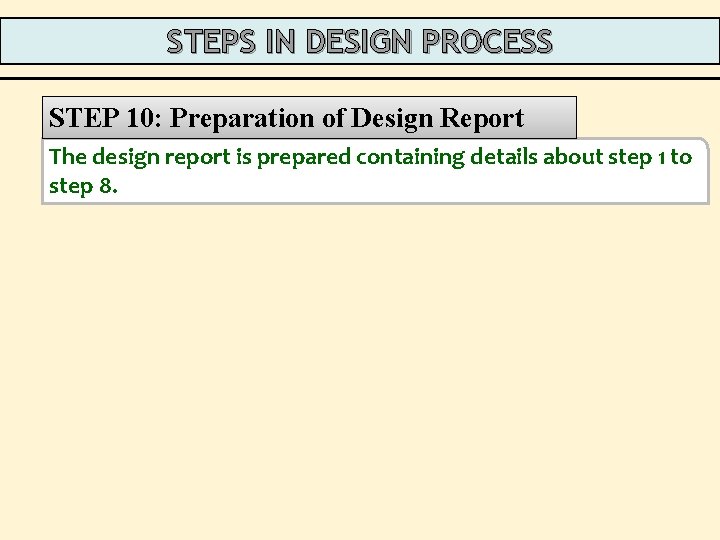 STEPS IN DESIGN PROCESS

STEP 10: Preparation of Design Report

The design report is prepared containing details about step 1 to step 8.